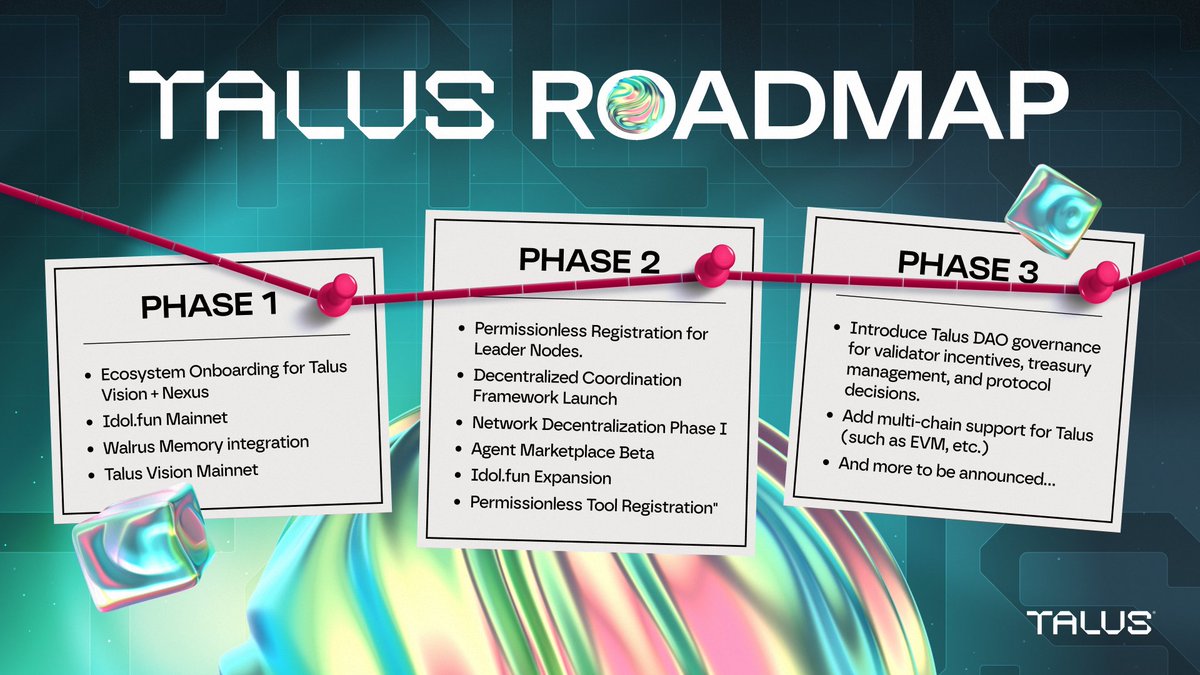 TALUS ROADMAP

PHASE 1

- Ecosystem Onboarding for Talus Vision + Nexus
- Idol.fun Mainnet
- Walrus Memory integration
- Talus Vision Mainnet

PHASE 2

- Permissionless Registration for Leader Nodes.
- Decentralized Coordination Framework Launch
- Network Decentralization Phase I
- Agent Marketplace Beta
- Idol.fun Expansion
- Permissionless Tool Registration"

PHASE 3

- Introduce Talus DAO governance for validator incentives, treasury management, and protocol decisions.
- Add multi-chain support for Talus (such as EVM, etc.)
- And more to be announced...

TALUS